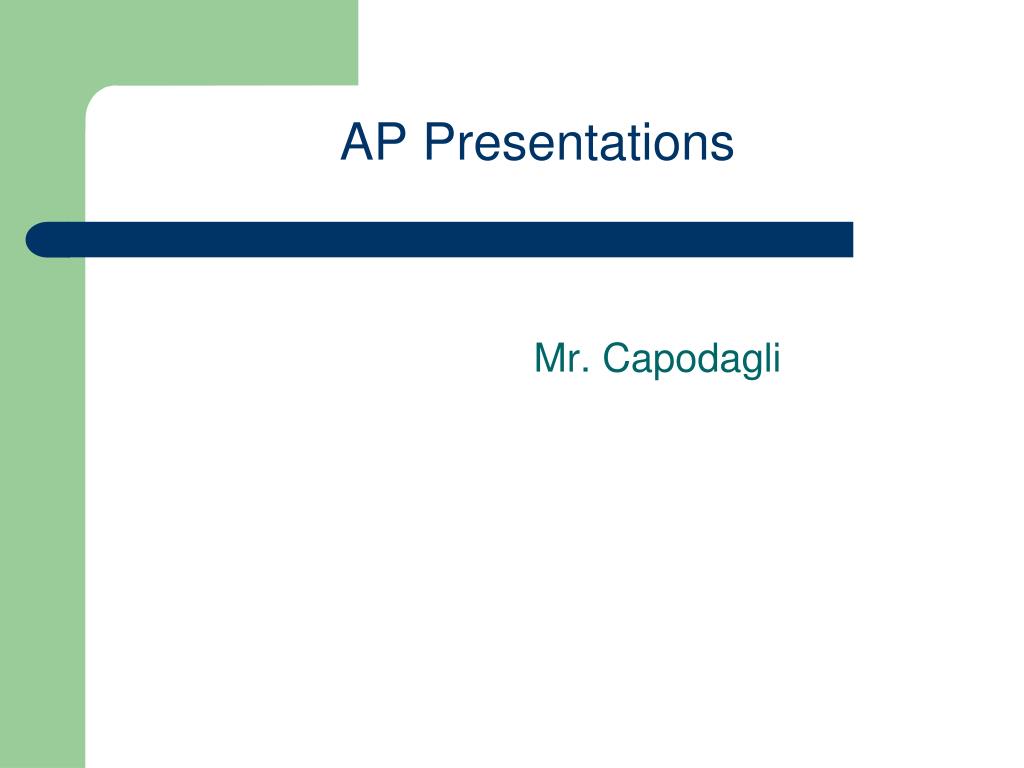 AP Presentations

Mr. Capodagli